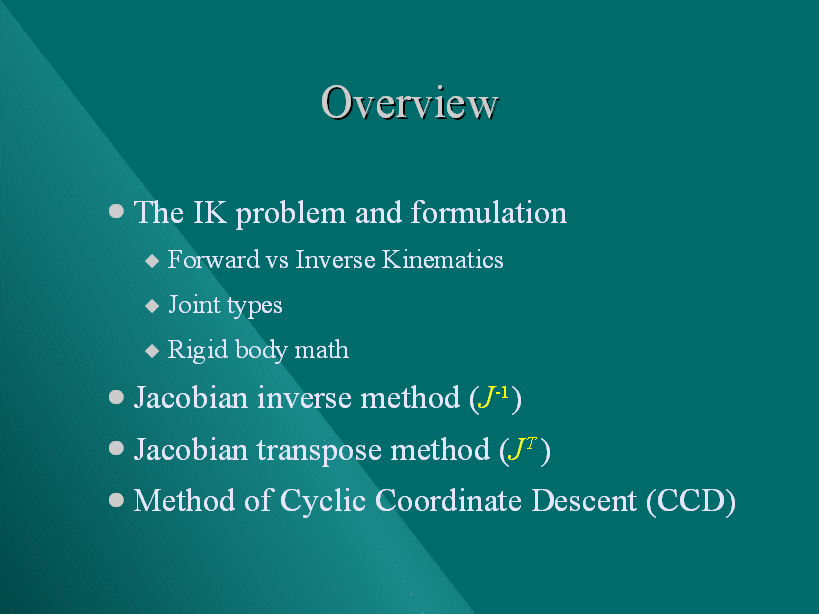 Overview

- The IK problem and formulation
  - Forward vs Inverse Kinematics
  - Joint types
  - Rigid body math
- Jacobian inverse method ($J^{-1}$)
- Jacobian transpose method ($J^T$)
- Method of Cyclic Coordinate Descent (CCD)